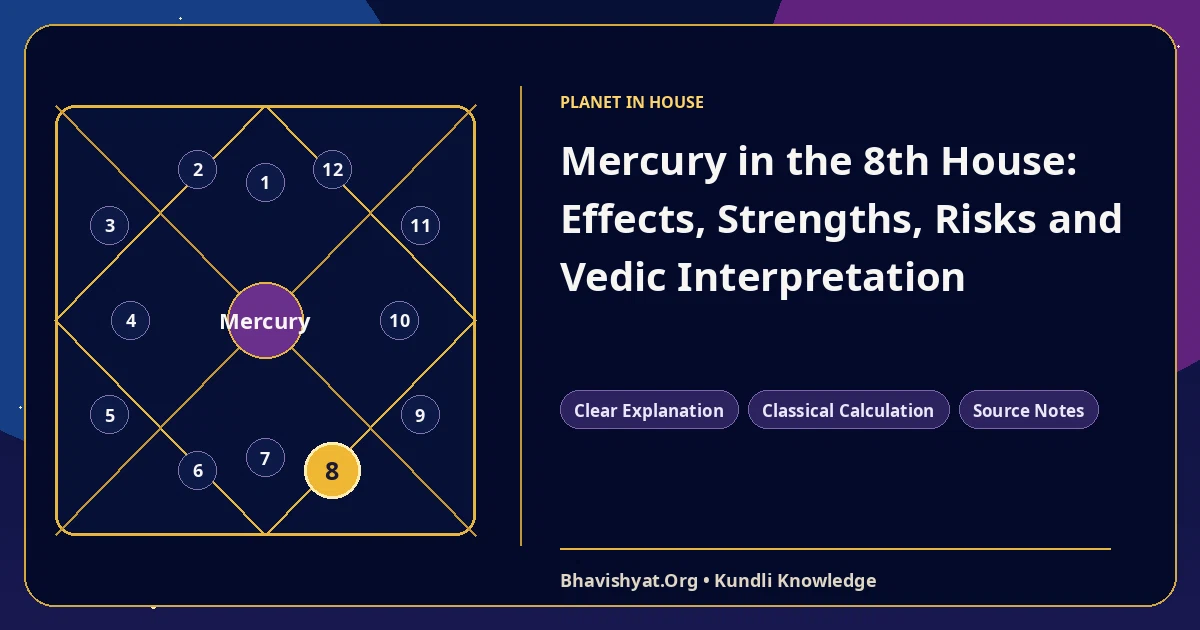 2
1
12
3
11
4
Mercury
10
5
9
6
7
8

PLANET IN HOUSE

Mercury in the 8th House: Effects, Strengths, Risks and Vedic Interpretation

Clear Explanation
Classical Calculation
Source Notes

Bhavishyat.Org • Kundli Knowledge